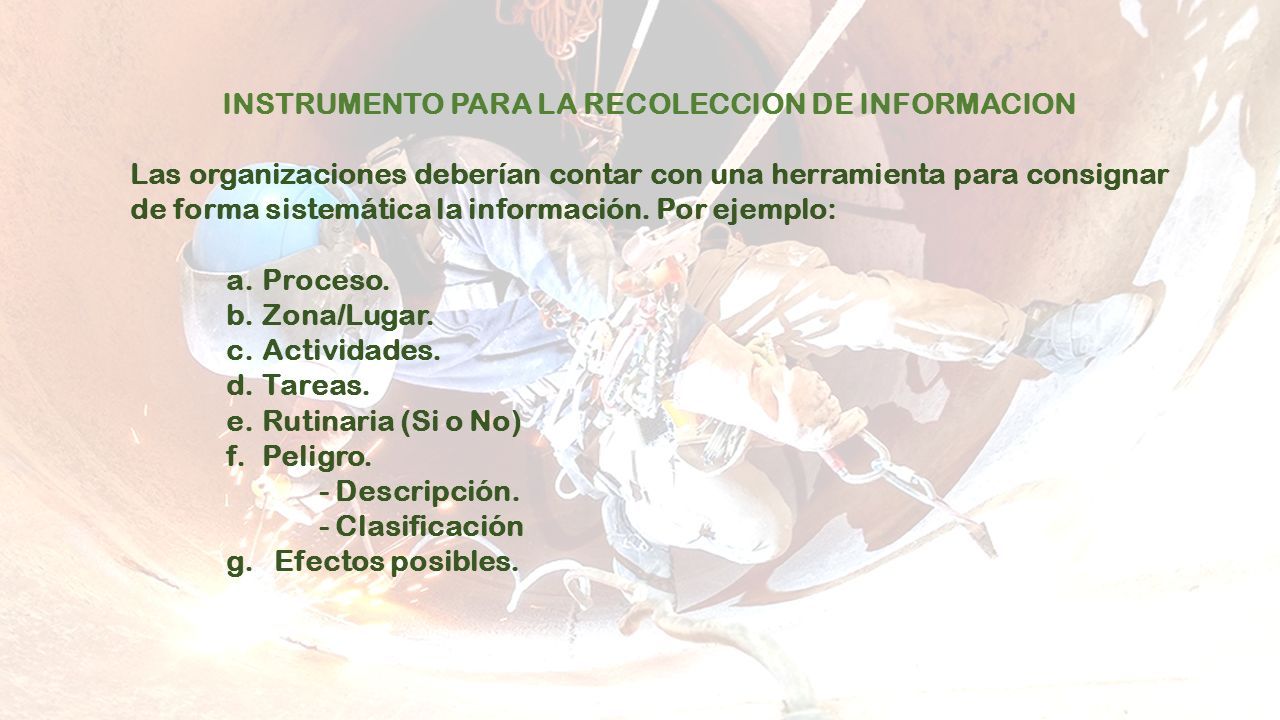 INSTRUMENTO PARA LA RECOLECCION DE INFORMACION

Las organizaciones deberían contar con una herramienta para consignar de forma sistemática la información. Por ejemplo:

a. Proceso.
b. Zona/Lugar.
c. Actividades.
d. Tareas.
e. Rutinaria (Si o No)
f. Peligro.
- Descripción.
- Clasificación
g. Efectos posibles.